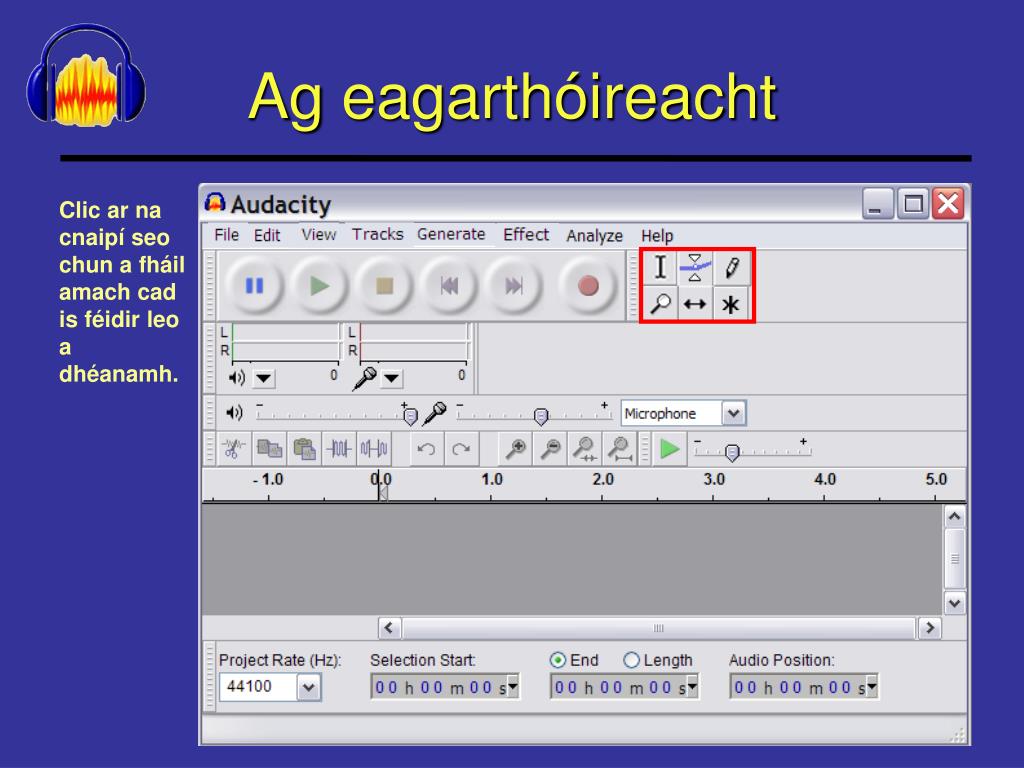 Ag eagarthóireacht

Clic ar na cnaipí seo chun a fháil amach cad is féidir leo a dhéanamh.

Audacity

File Edit View Tracks Generate Effect Analyze Help

L
R
0
L
R
0

Microphone

- 1.0 0.0 1.0 2.0 3.0 4.0 5.0

Project Rate (Hz): 44100
Selection Start: 00 h 00 m 00 s
End Length 00 h 00 m 00 s
Audio Position: 00 h 00 m 00 s